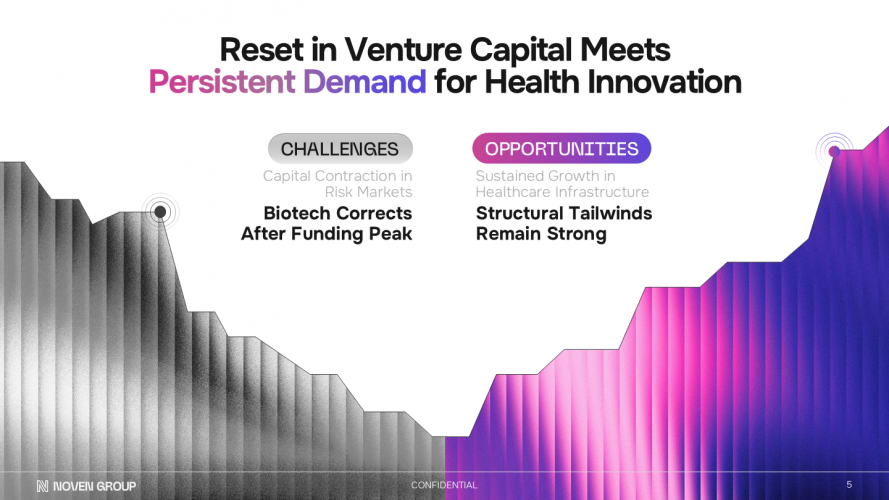 Reset in Venture Capital Meets
Persistent Demand for Health Innovation

CHALLENGES
Capital Contraction in Risk Markets
Biotech Corrects After Funding Peak

OPPORTUNITIES
Sustained Growth in Healthcare Infrastructure
Structural Tailwinds Remain Strong

NOVEN GROUP
CONFIDENTIAL
5